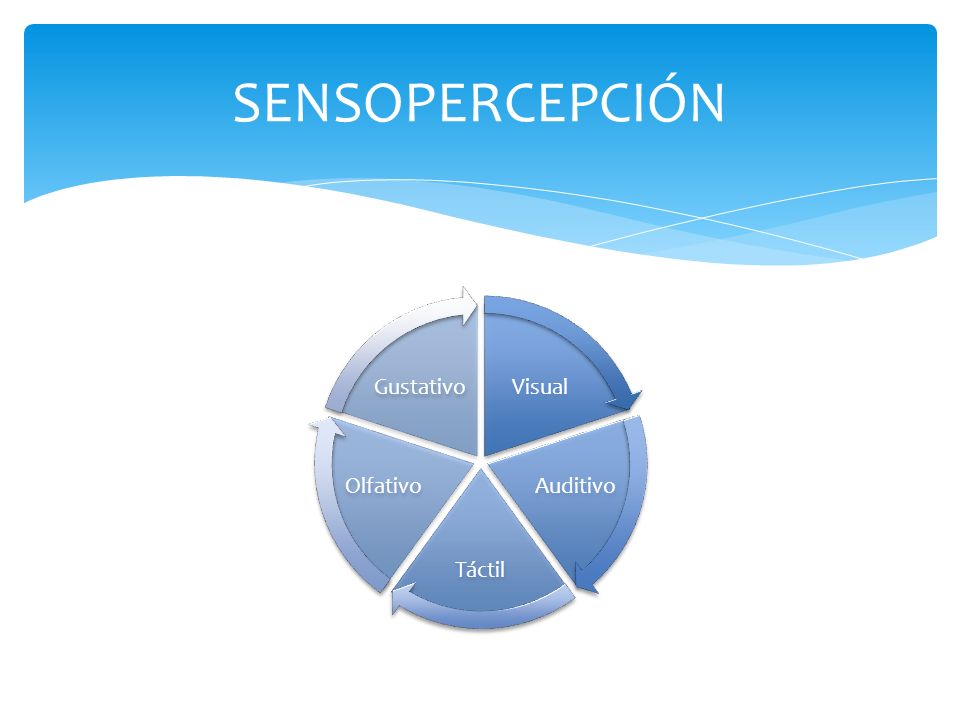 SENSOPERCEPCIÓN

Visual

Auditivo

Táctil

Olfativo

Gustativo